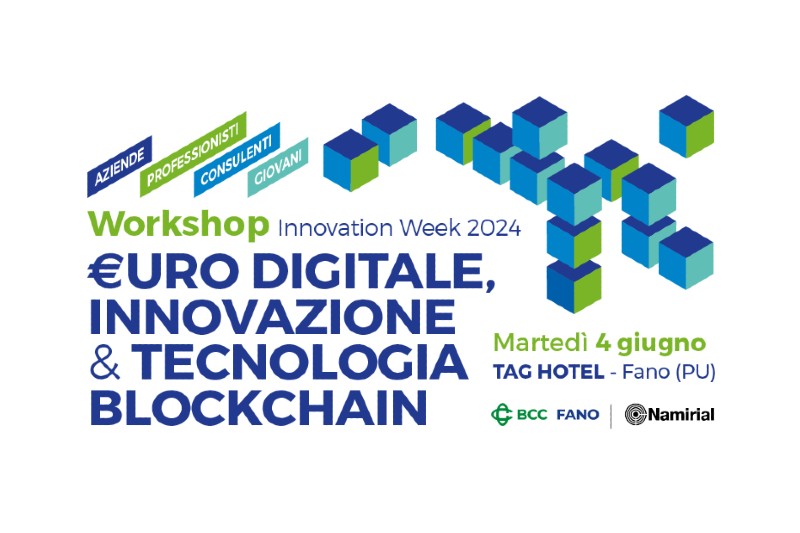 AZIENDE
PROFESSIONISTI
CONSULENTI
GIOVANI

Workshop Innovation Week 2024
€URO DIGITALE, INNOVAZIONE & TECNOLOGIA BLOCKCHAIN

Martedì 4 giugno
TAG HOTEL - Fano (PU)

BCC FANO
Namirial